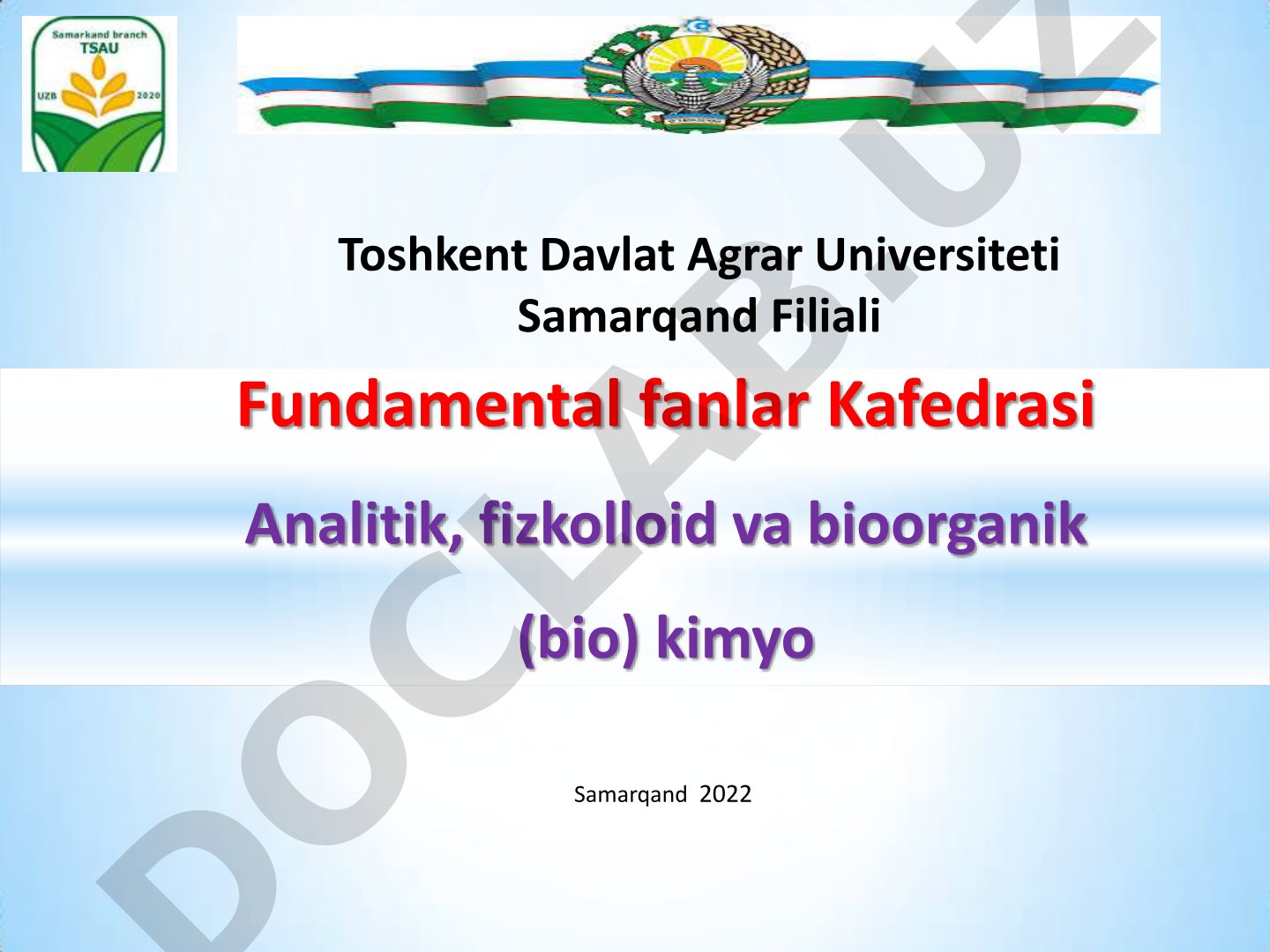 Samarkand branch
TSAU
UZB 2020

Toshkent Davlat Agrar Universiteti
Samarqand Filiali

Fundamental fanlar Kafedrasi

Analitik, fizkolloid va bioorganik

(bio) kimyo

Samarqand 2022

DOCLAB.UZ